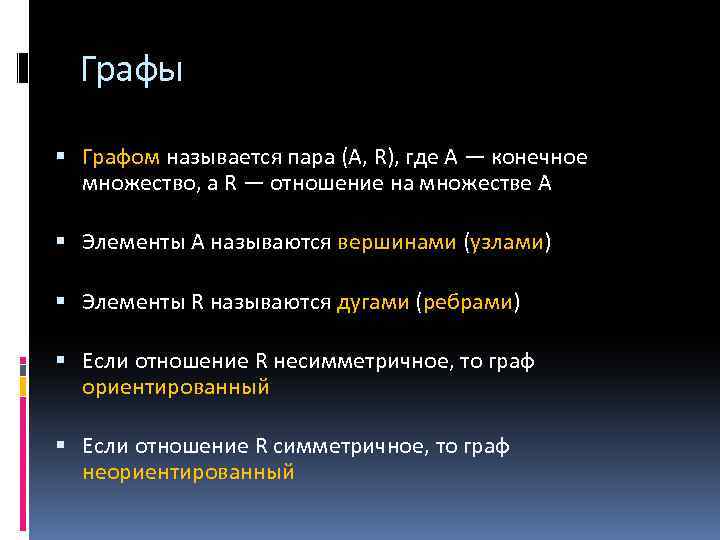 Графы

▪ Графом называется пара (A, R), где A — конечное множество, а R — отношение на множестве A

▪ Элементы A называются вершинами (узлами)

▪ Элементы R называются дугами (ребрами)

▪ Если отношение R несимметричное, то граф ориентированный

▪ Если отношение R симметричное, то граф неориентированный